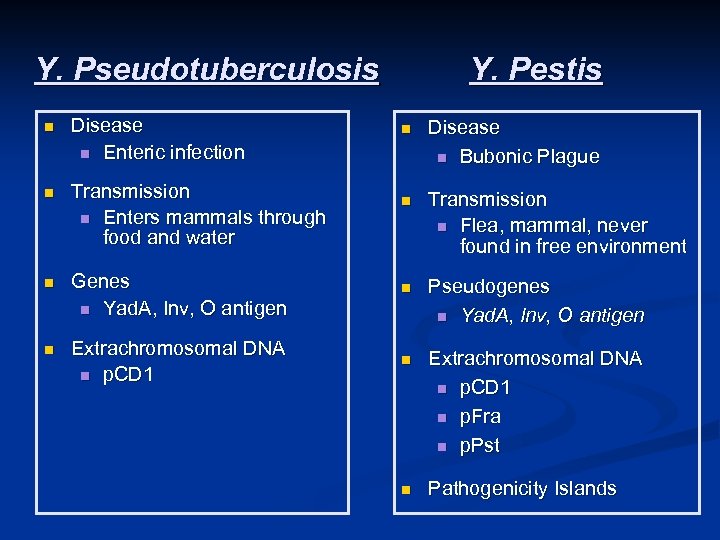 Y. Pseudotuberculosis

- Disease
  - Enteric infection
- Transmission
  - Enters mammals through food and water
- Genes
  - YadA, Inv, O antigen
- Extrachromosomal DNA
  - pCD1

Y. Pestis

- Disease
  - Bubonic Plague
- Transmission
  - Flea, mammal, never found in free environment
- Pseudogenes
  - YadA, Inv, O antigen
- Extrachromosomal DNA
  - pCD1
  - pFra
  - pPst
- Pathogenicity Islands